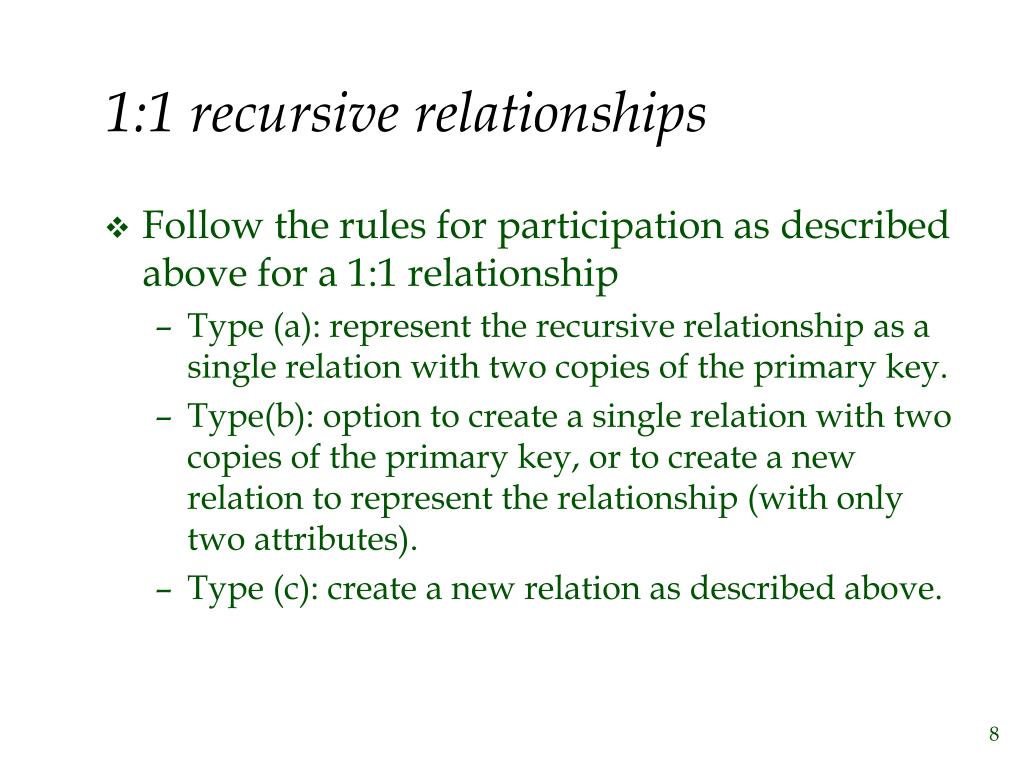 1:1 recursive relationships

❖ Follow the rules for participation as described above for a 1:1 relationship

– Type (a): represent the recursive relationship as a single relation with two copies of the primary key.

– Type(b): option to create a single relation with two copies of the primary key, or to create a new relation to represent the relationship (with only two attributes).

– Type (c): create a new relation as described above.

8